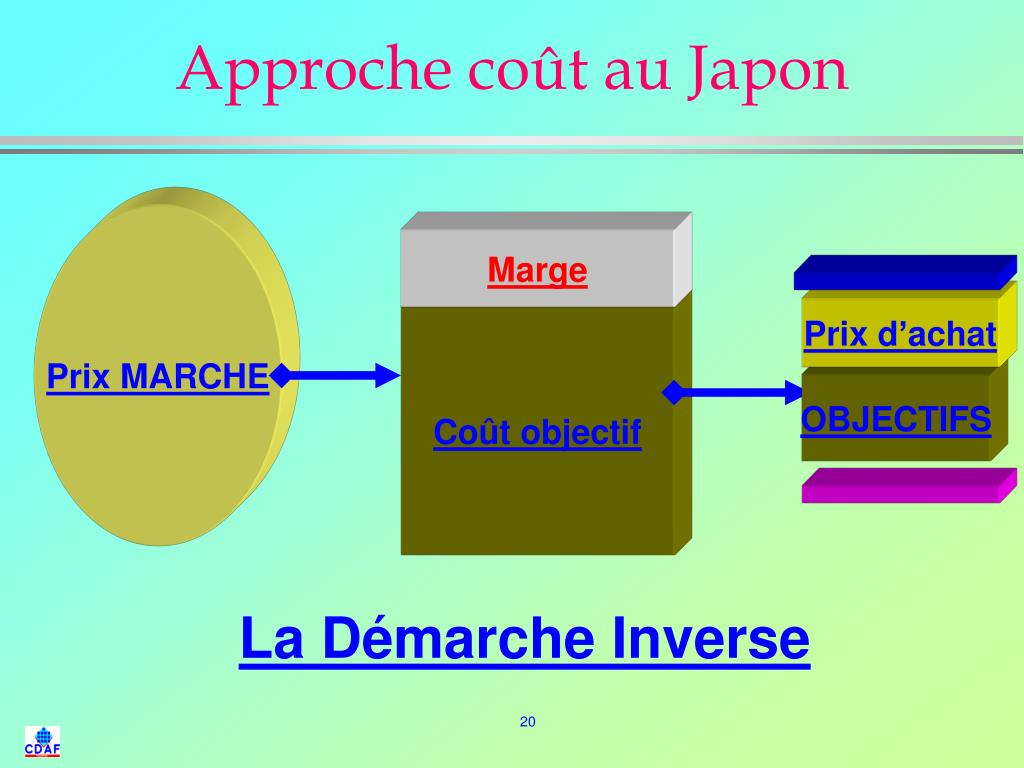 Approche coût au Japon

Prix MARCHE

Marge

Coût objectif

Prix d’achat

OBJECTIFS

La Démarche Inverse

20

CDAF